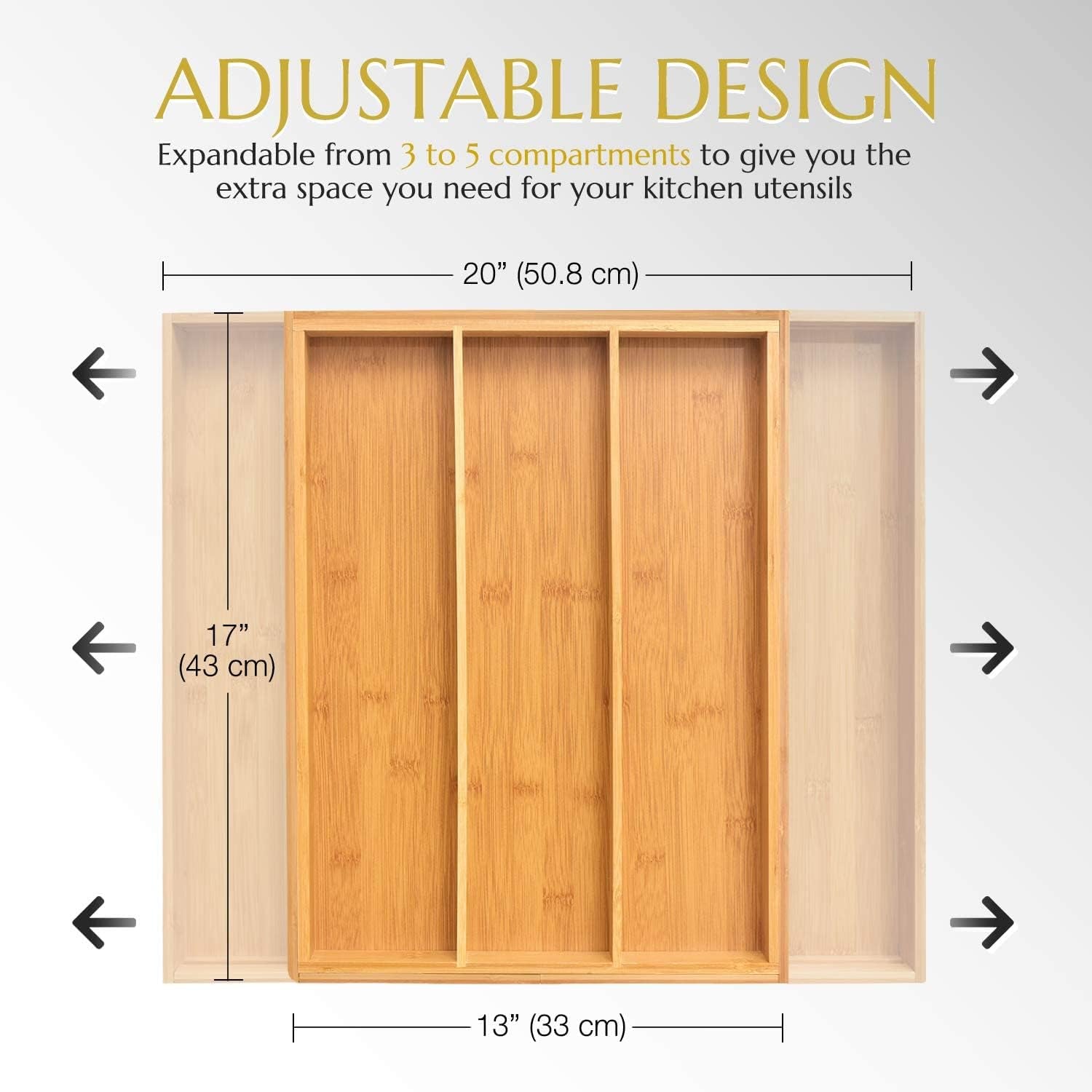 ADJUSTABLE DESIGN

Expandable from 3 to 5 compartments to give you the extra space you need for your kitchen utensils

20” (50.8 cm)

17” (43 cm)

13” (33 cm)